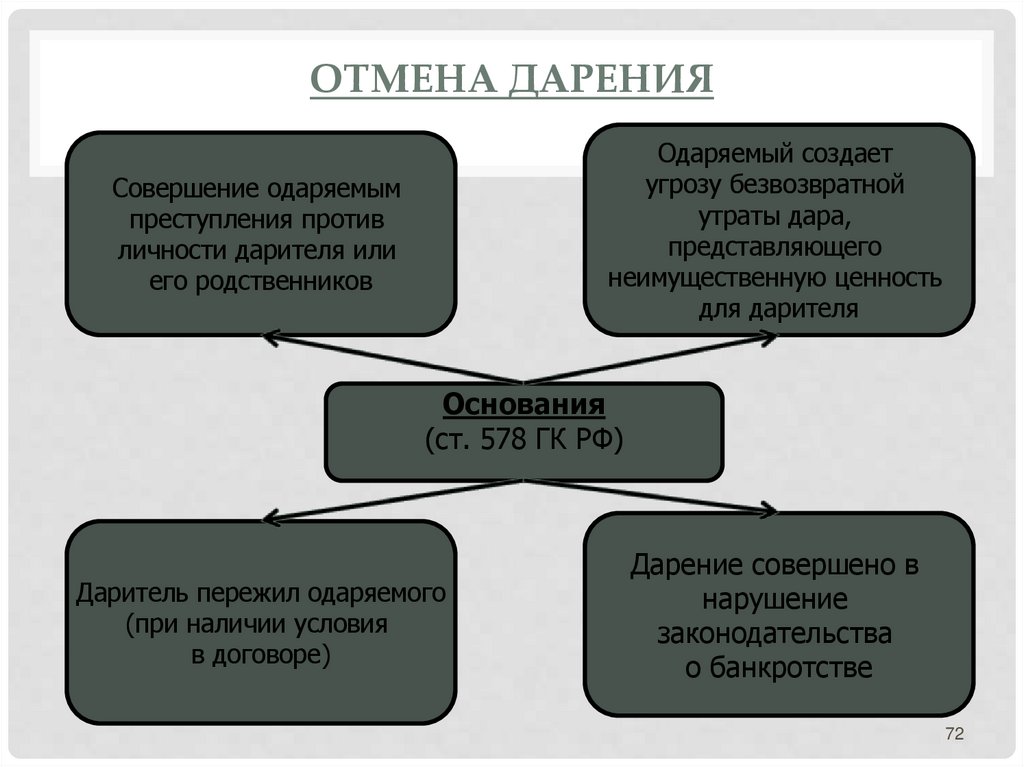 ОТМЕНА ДАРЕНИЯ

Совершение одаряемым преступления против личности дарителя или его родственников

Одаряемый создает угрозу безвозвратной утраты дара, представляющего неимущественную ценность для дарителя

Основания
(ст. 578 ГК РФ)

Даритель пережил одаряемого (при наличии условия в договоре)

Дарение совершено в нарушение законодательства о банкротстве

72